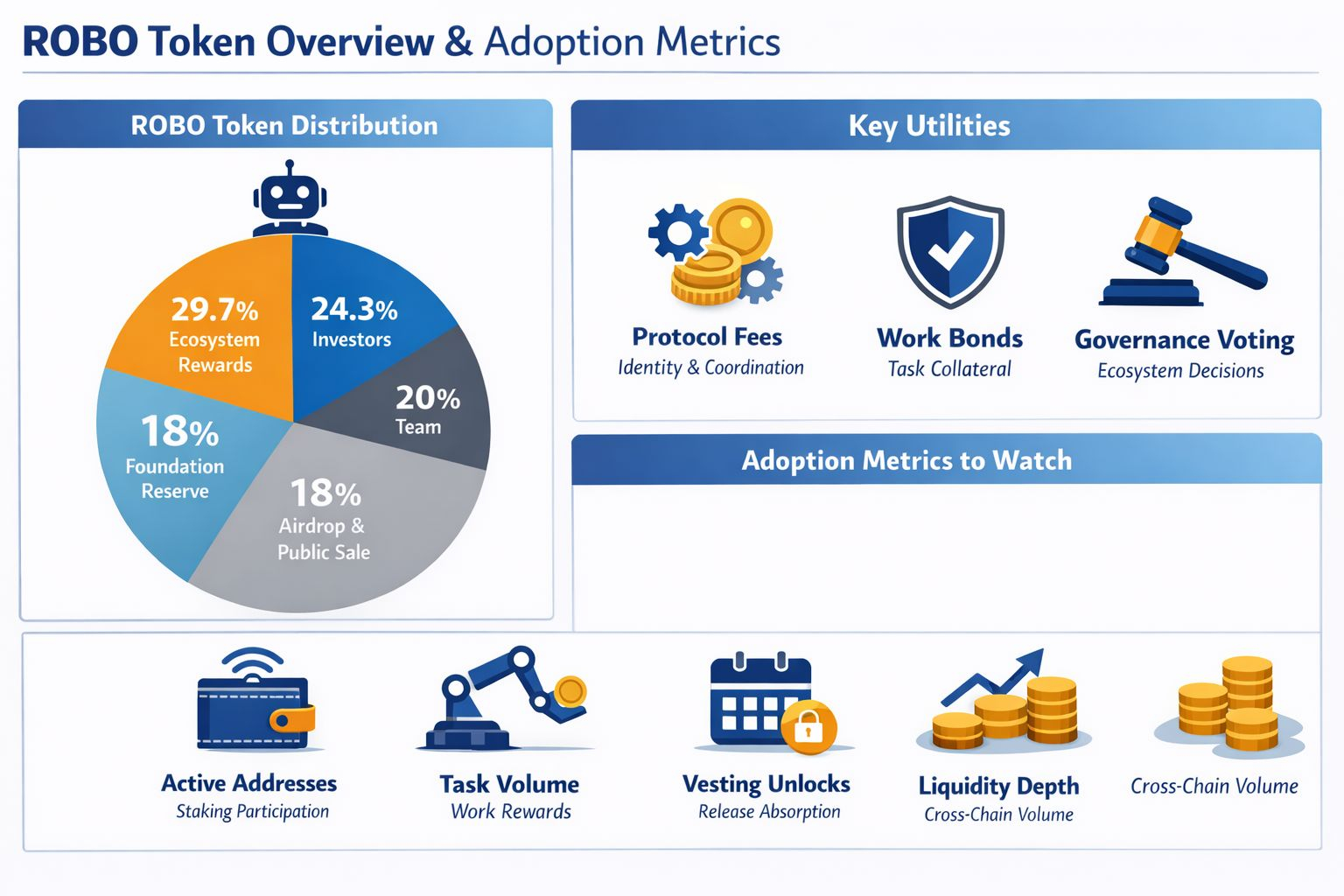 ROBO Token Overview & Adoption Metrics

ROBO Token Distribution

29.7% Ecosystem Rewards

24.3% Investors

20% Team

18% Foundation Reserve

18% Airdrop & Public Sale

Key Utilities

Protocol Fees
Identity & Coordination

Work Bonds
Task Collateral

Governance Voting
Ecosystem Decisions

Adoption Metrics to Watch

Active Addresses
Staking Participation

Task Volume
Work Rewards

Vesting Unlocks
Release Absorption

Liquidity Depth
Cross-Chain Volume

Cross-Chain Volume